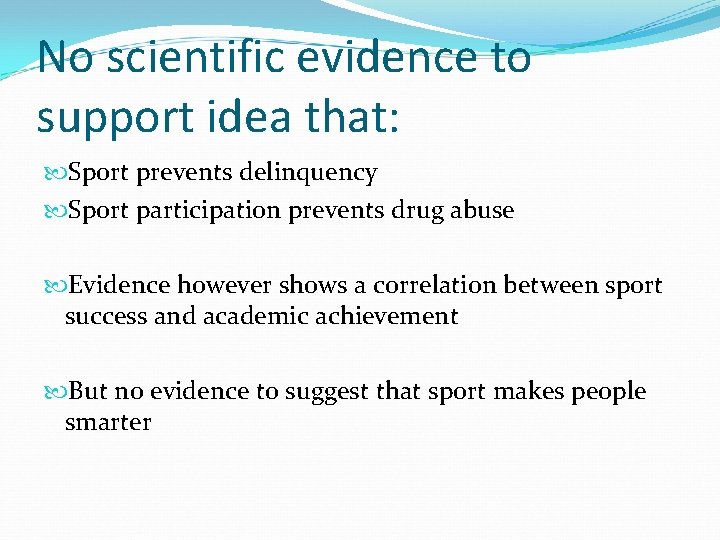 No scientific evidence to support idea that:

Sport prevents delinquency

Sport participation prevents drug abuse

Evidence however shows a correlation between sport success and academic achievement

But no evidence to suggest that sport makes people smarter